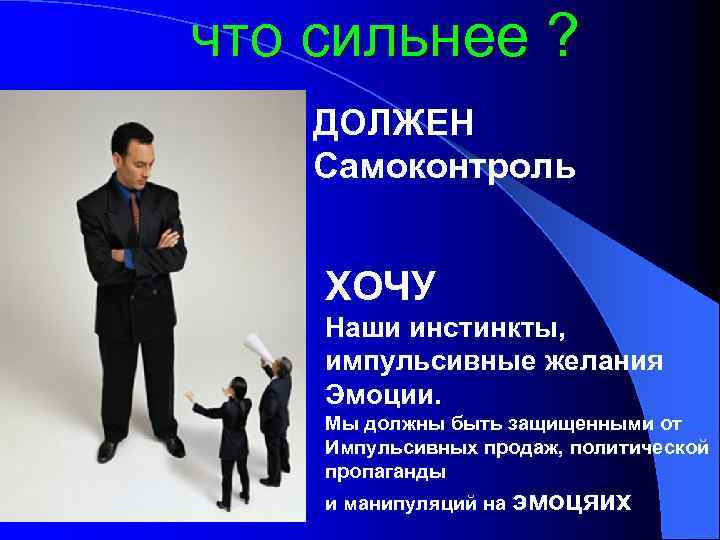 что сильнее ?

ДОЛЖЕН
Самоконтроль

ХОЧУ
Наши инстинкты, импульсивные желания Эмоции.
Мы должны быть защищенными от Импульсивных продаж, политической пропаганды
и манипуляций на ЭМОЦЯИХ